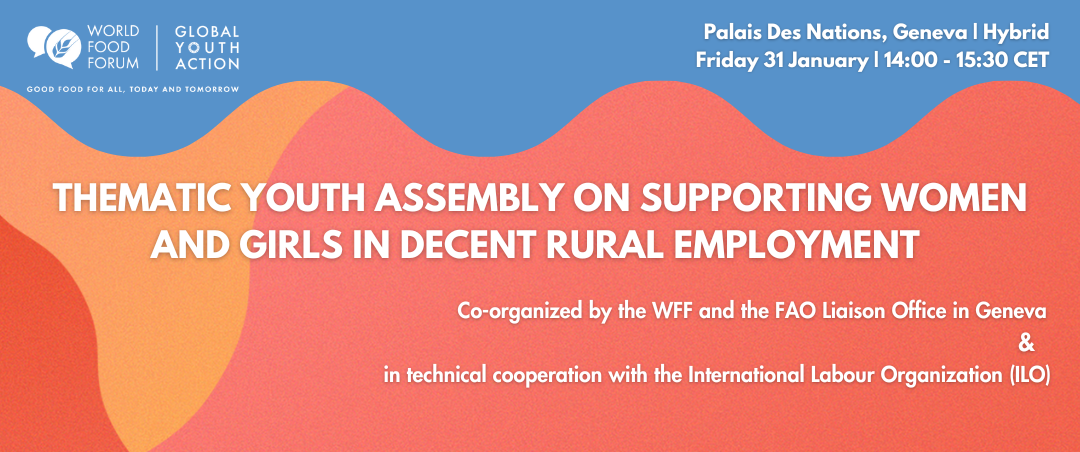 WORLD FOOD FORUM | GLOBAL YOUTH ACTION

GOOD FOOD FOR ALL, TODAY AND TOMORROW

Palais Des Nations, Geneva | Hybrid
Friday 31 January | 14:00 - 15:30 CET

THEMATIC YOUTH ASSEMBLY ON SUPPORTING WOMEN AND GIRLS IN DECENT RURAL EMPLOYMENT

Co-organized by the WFF and the FAO Liaison Office in Geneva
&
in technical cooperation with the International Labour Organization (ILO)